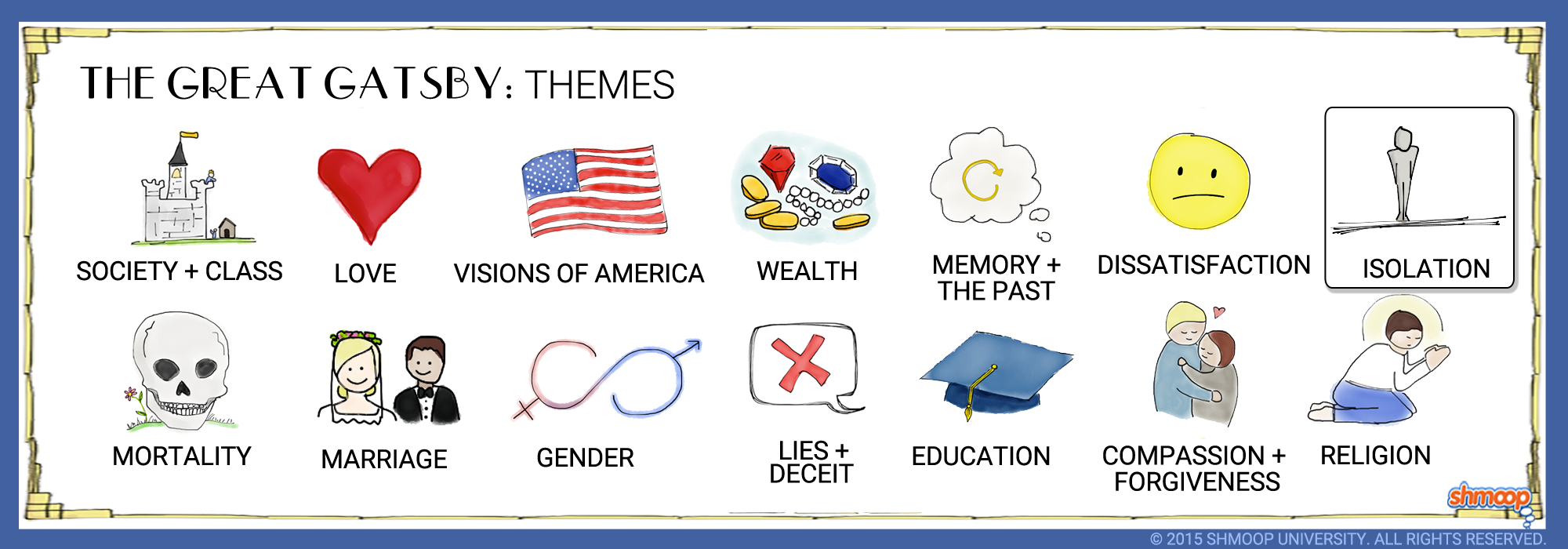 THE GREAT GATSBY: THEMES

SOCIETY + CLASS

LOVE

VISIONS OF AMERICA

WEALTH

MEMORY + THE PAST

DISSATISFACTION

ISOLATION

MORTALITY

MARRIAGE

GENDER

LIES + DECEIT

EDUCATION

COMPASSION + FORGIVENESS

RELIGION

shmoop

© 2015 SHMOOP UNIVERSITY. ALL RIGHTS RESERVED.